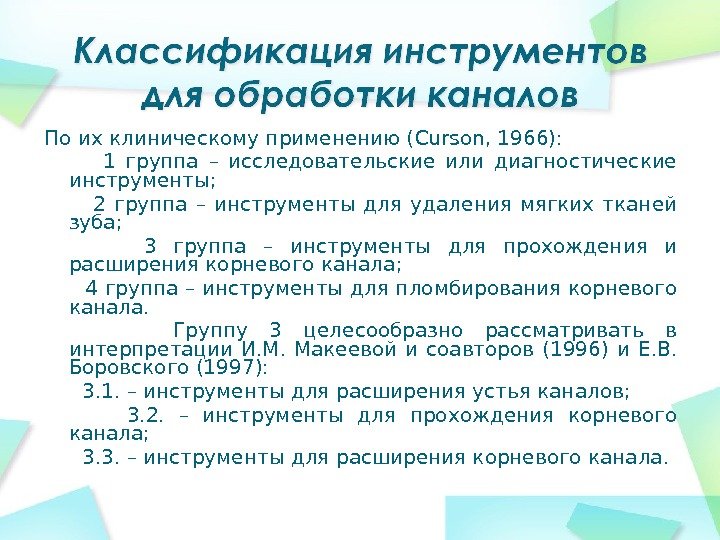 Классификация инструментов для обработки каналов

По их клиническому применению (Curson, 1966):

1 группа – исследовательские или диагностические инструменты;

2 группа – инструменты для удаления мягких тканей зуба;

3 группа – инструменты для прохождения и расширения корневого канала;

4 группа – инструменты для пломбирования корневого канала.

Группу 3 целесообразно рассматривать в интерпретации И.М. Макеевой и соавторов (1996) и Е.В. Боровского (1997):

3.1. – инструменты для расширения устья каналов;

3.2. – инструменты для прохождения корневого канала;

3.3. – инструменты для расширения корневого канала.